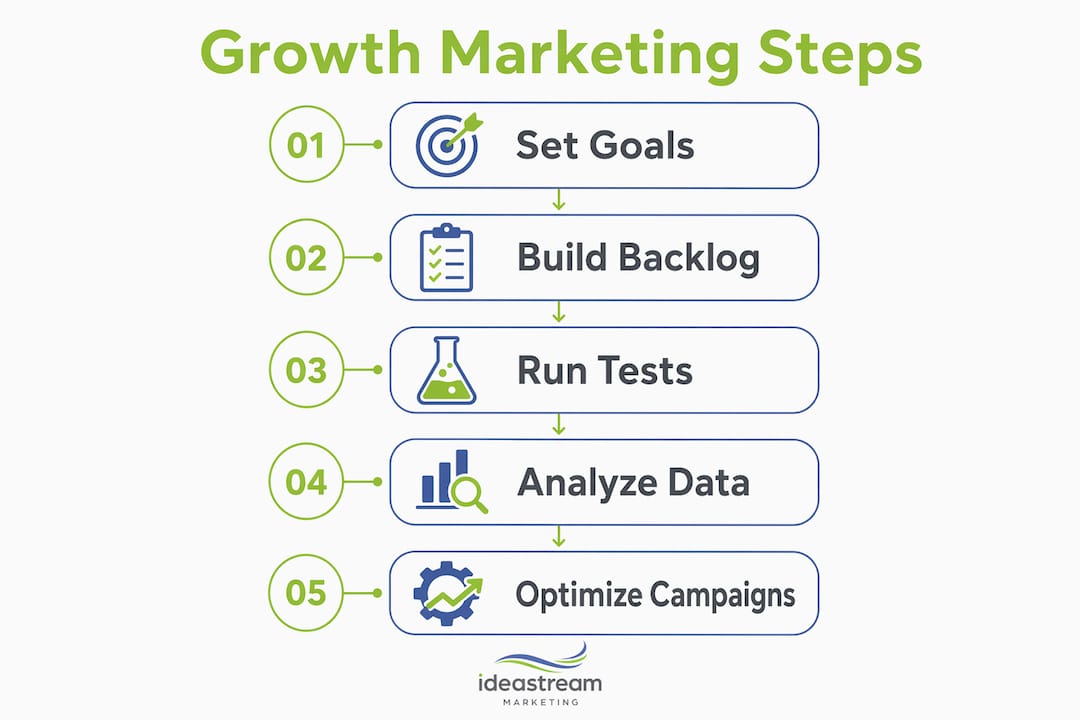 Growth Marketing Steps

01 Set Goals

02 Build Backlog

03 Run Tests

04 Analyze Data

05 Optimize Campaigns

ideastream
MARKETING